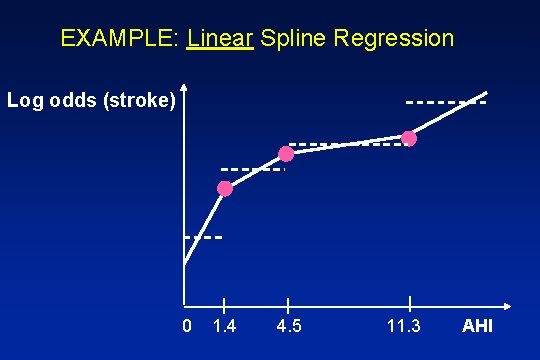 EXAMPLE: Linear Spline Regression

Log odds (stroke)

0
1.4
4.5
11.3
AHI